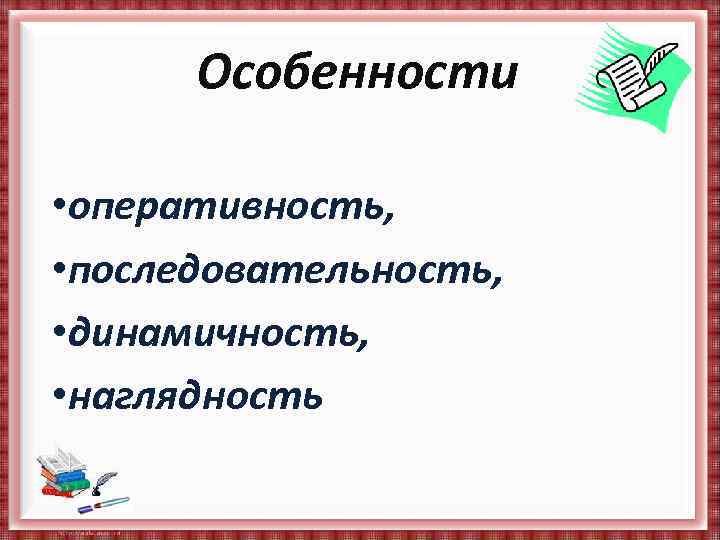 Особенности

•оперативность,
•последовательность,
•динамичность,
•наглядность